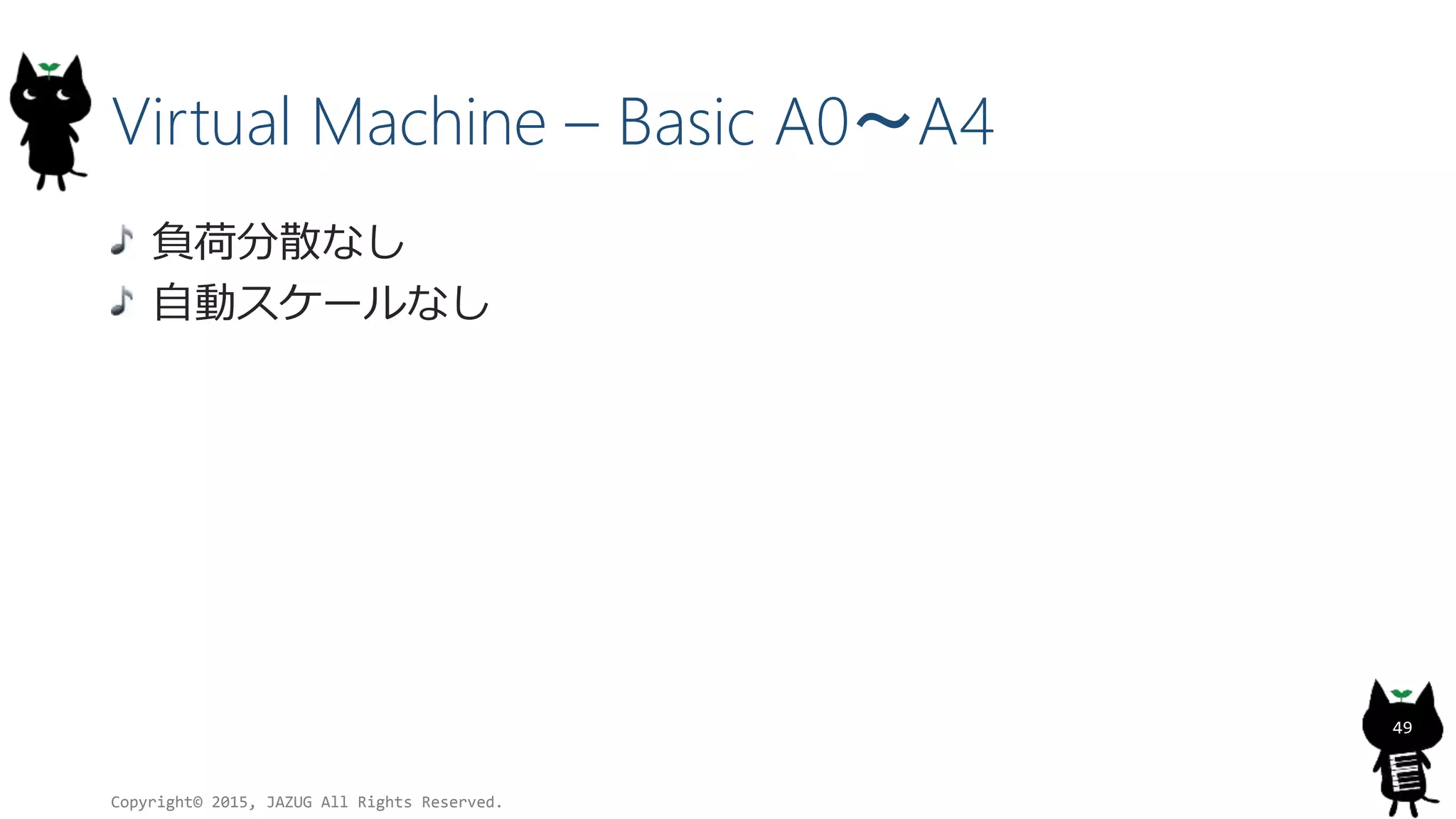 Virtual Machine – Basic A0～A4

♪ 負荷分散なし
♪ 自動スケールなし

49

Copyright© 2015, JAZUG All Rights Reserved.